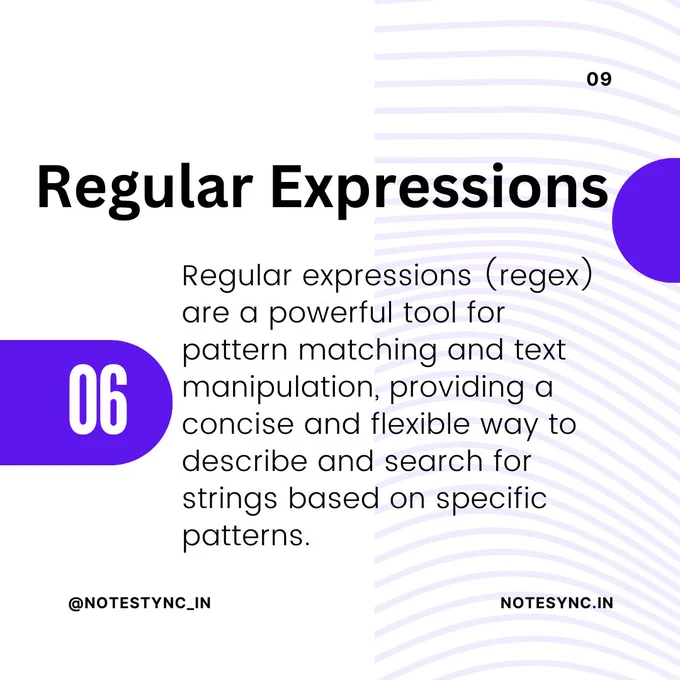 09

Regular Expressions

06

Regular expressions (regex) are a powerful tool for pattern matching and text manipulation, providing a concise and flexible way to describe and search for strings based on specific patterns.

@NOTESTYNC_IN

NOTESYNC.IN